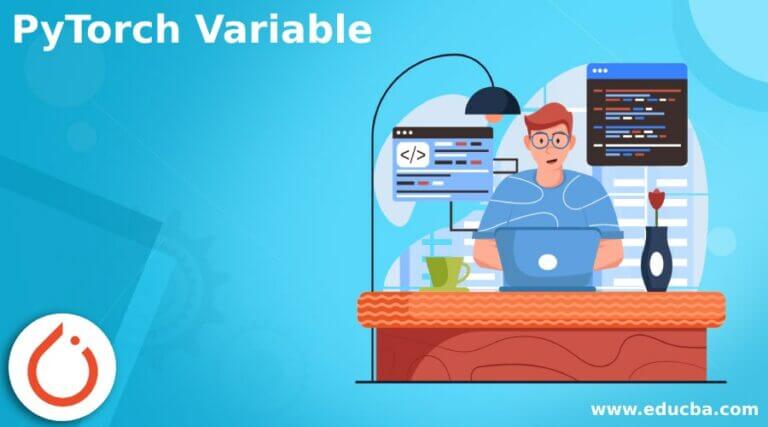 PyTorch Variable

</>

www.educba.com